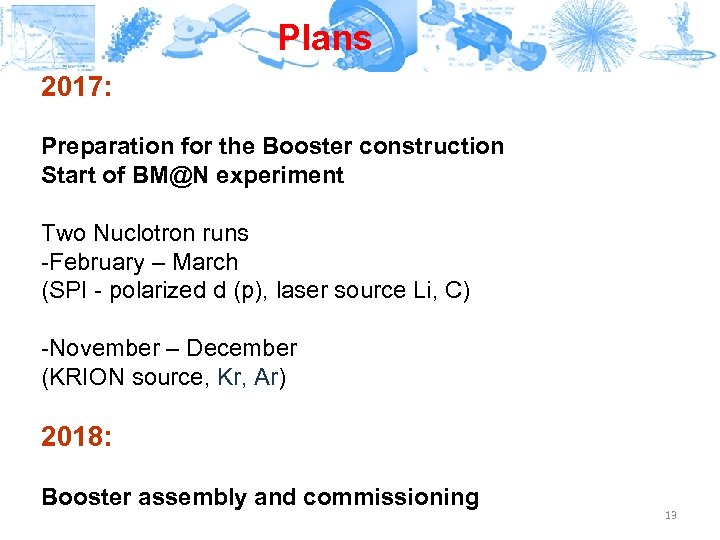 Plans

2017:

Preparation for the Booster construction
Start of BM@N experiment

Two Nuclotron runs
-February – March
(SPI - polarized d (p), laser source Li, C)

-November – December
(KRION source, Kr, Ar)

2018:

Booster assembly and commissioning

13